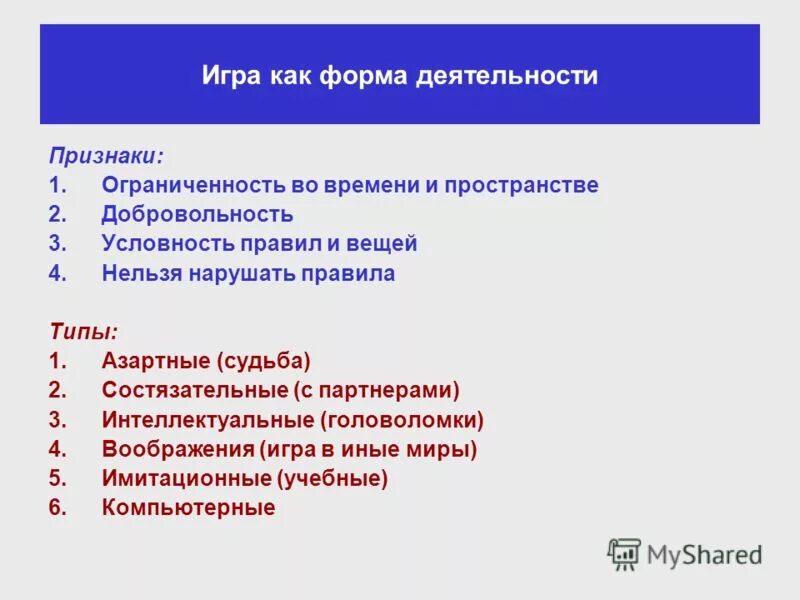 Игра как форма деятельности

Признаки:
1. Ограниченность во времени и пространстве
2. Добровольность
3. Условность правил и вещей
4. Нельзя нарушать правила

Типы:
1. Азартные (судьба)
2. Состязательные (с партнерами)
3. Интеллектуальные (головоломки)
4. Воображения (игра в иные миры)
5. Имитационные (учебные)
6. Компьютерные

MyShared